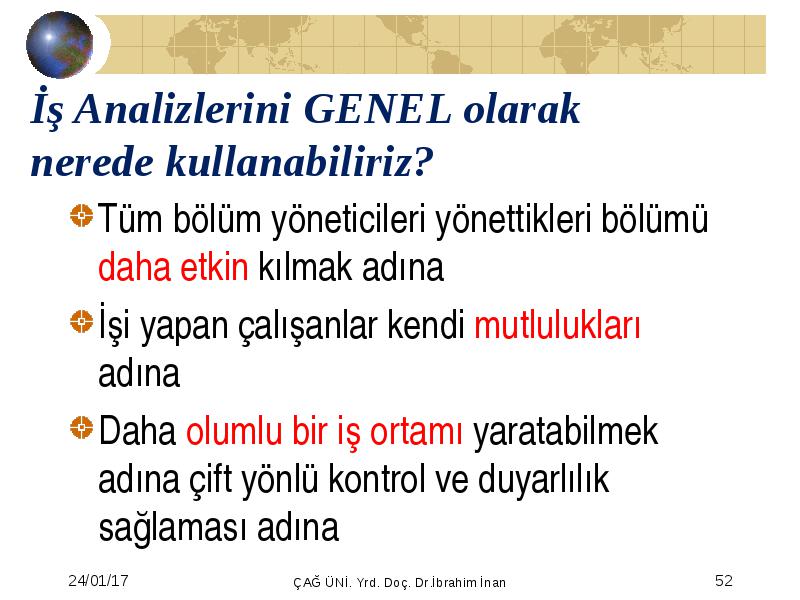 İş Analizlerini GENEL olarak nerede kullanabiliriz?

Tüm bölüm yöneticileri yönettikleri bölümü daha etkin kılmak adına

İşi yapan çalışanlar kendi mutlulukları adına

Daha olumlu bir iş ortamı yaratabilmek adına çift yönlü kontrol ve duyarlılık sağlaması adına

24/01/17

ÇAĞ ÜNİ. Yrd. Doç. Dr.İbrahim İnan

52